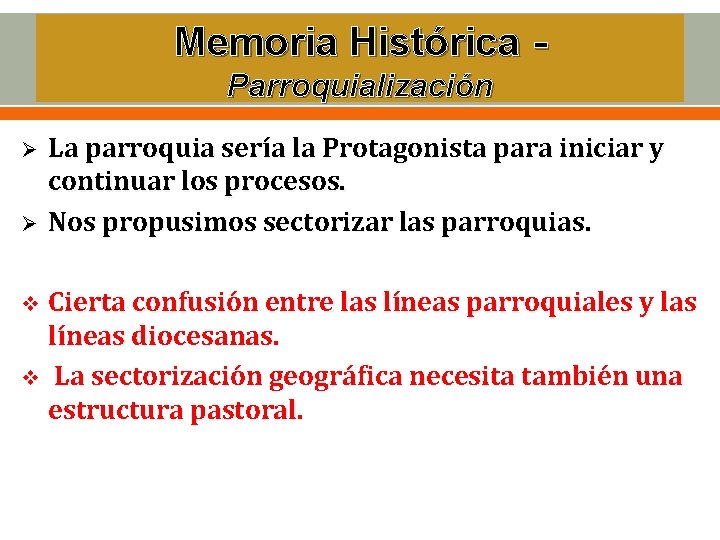 Memoria Histórica -
Parroquialización

➢ La parroquia sería la Protagonista para iniciar y continuar los procesos.

➢ Nos propusimos sectorizar las parroquias.

❖ Cierta confusión entre las líneas parroquiales y las líneas diocesanas.

❖ La sectorización geográfica necesita también una estructura pastoral.